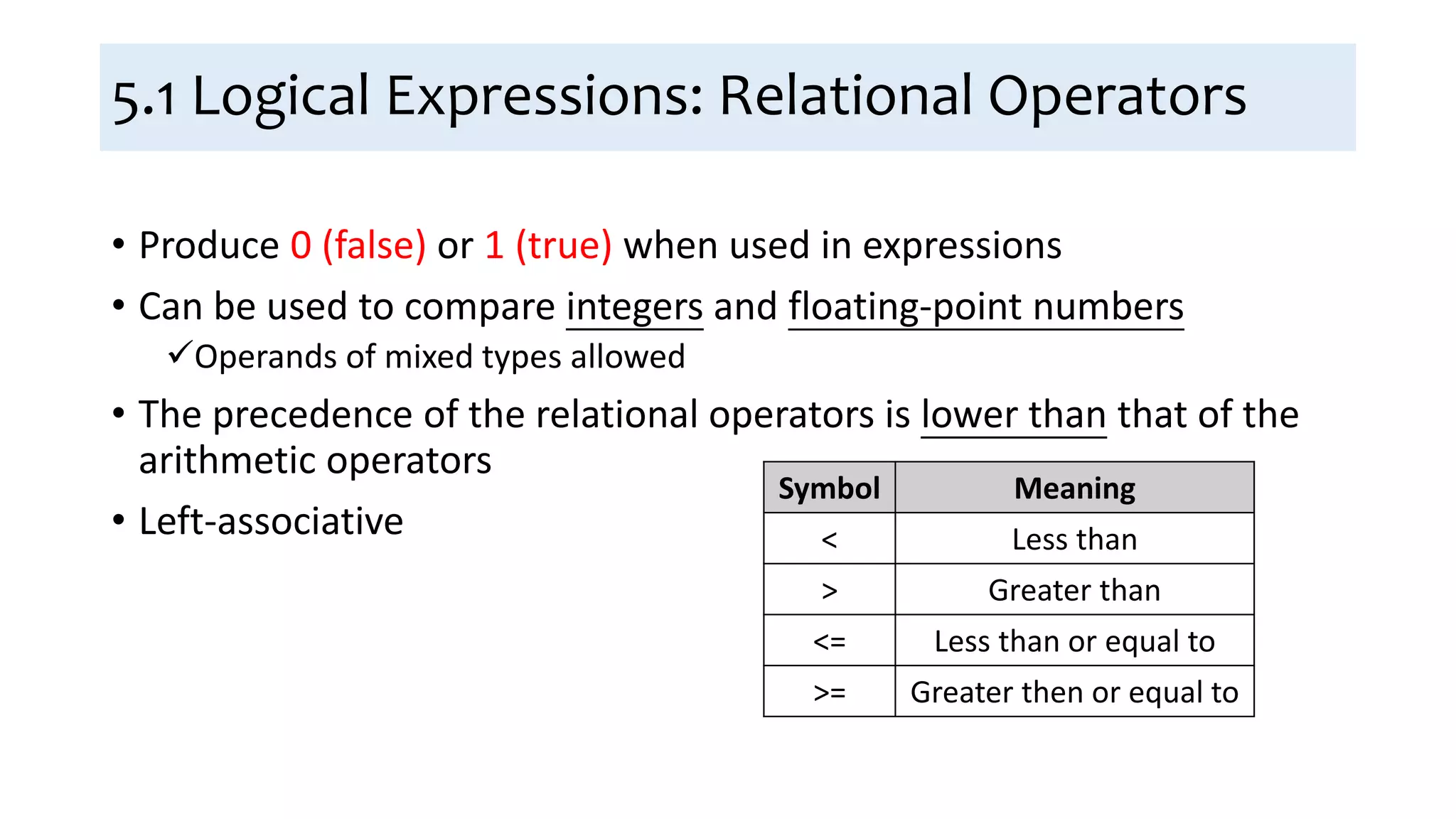 5.1 Logical Expressions: Relational Operators

• Produce 0 (false) or 1 (true) when used in expressions

• Can be used to compare integers and floating-point numbers

✓Operands of mixed types allowed

• The precedence of the relational operators is lower than that of the arithmetic operators

• Left-associative

| Symbol | Meaning |
|---|---|
| < | Less than |
| > | Greater than |
| <= | Less than or equal to |
| >= | Greater then or equal to |